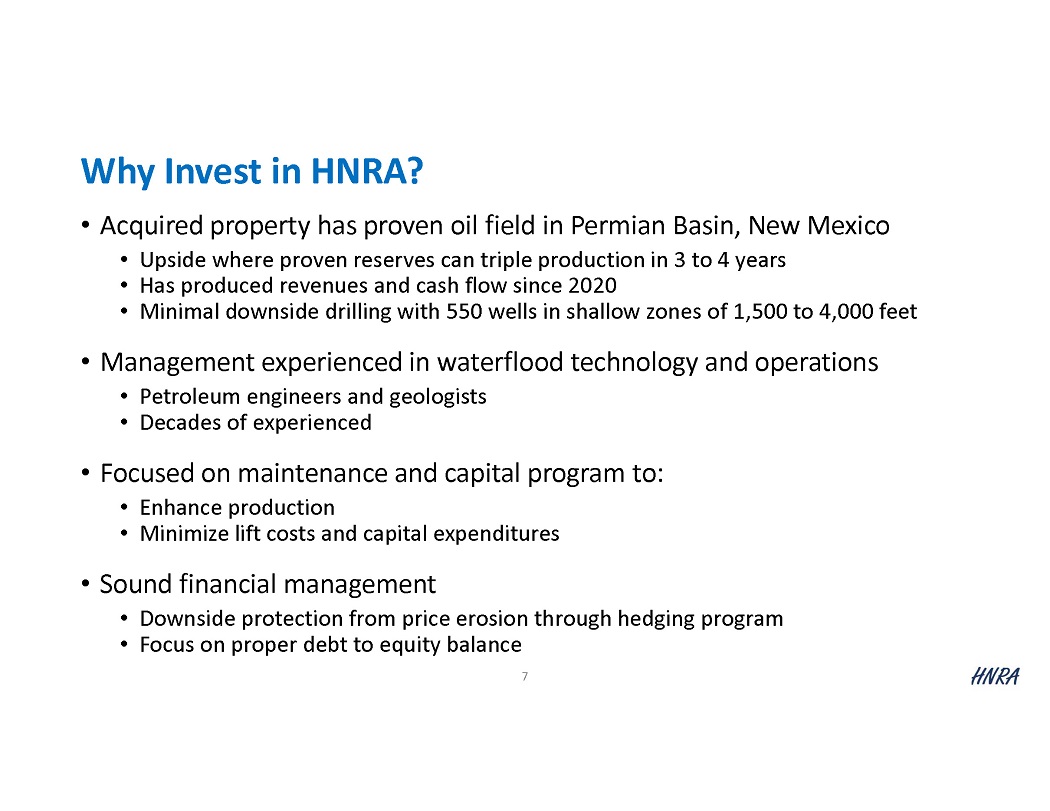 Why Invest in HNRA?

• Acquired property has proven oil field in Permian Basin, New Mexico
  • Upside where proven reserves can triple production in 3 to 4 years
  • Has produced revenues and cash flow since 2020
  • Minimal downside drilling with 550 wells in shallow zones of 1,500 to 4,000 feet

• Management experienced in waterflood technology and operations
  • Petroleum engineers and geologists
  • Decades of experienced

• Focused on maintenance and capital program to:
  • Enhance production
  • Minimize lift costs and capital expenditures

• Sound financial management
  • Downside protection from price erosion through hedging program
  • Focus on proper debt to equity balance

7

HNRA